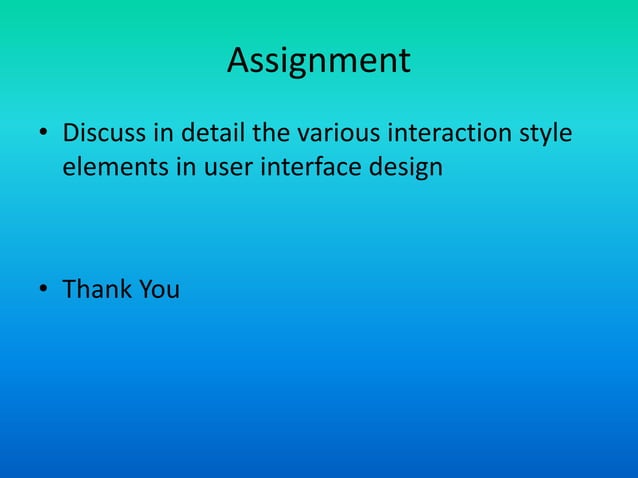 Assignment

• Discuss in detail the various interaction style elements in user interface design

• Thank You